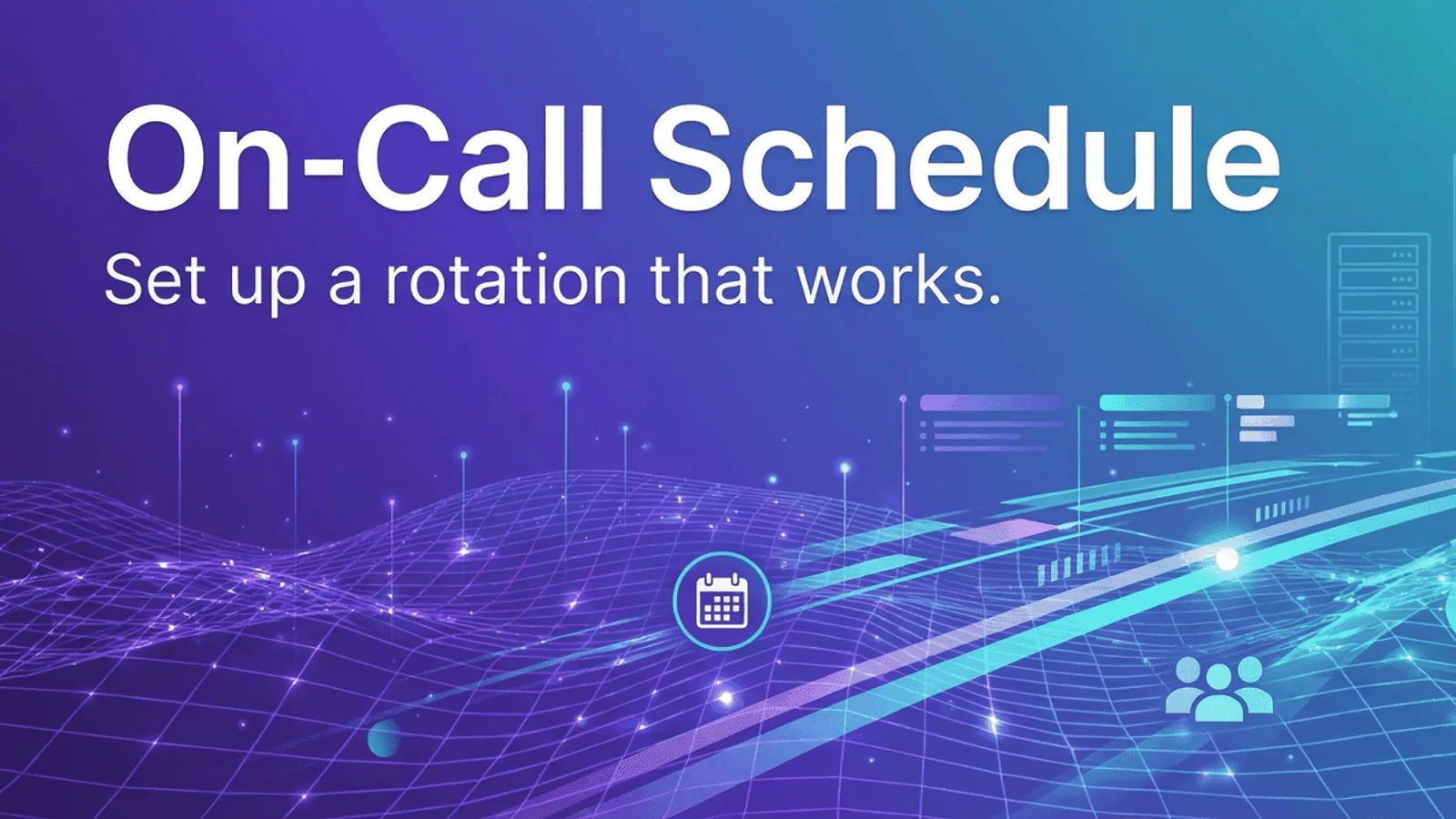 On-Call Schedule

Set up a rotation that works.